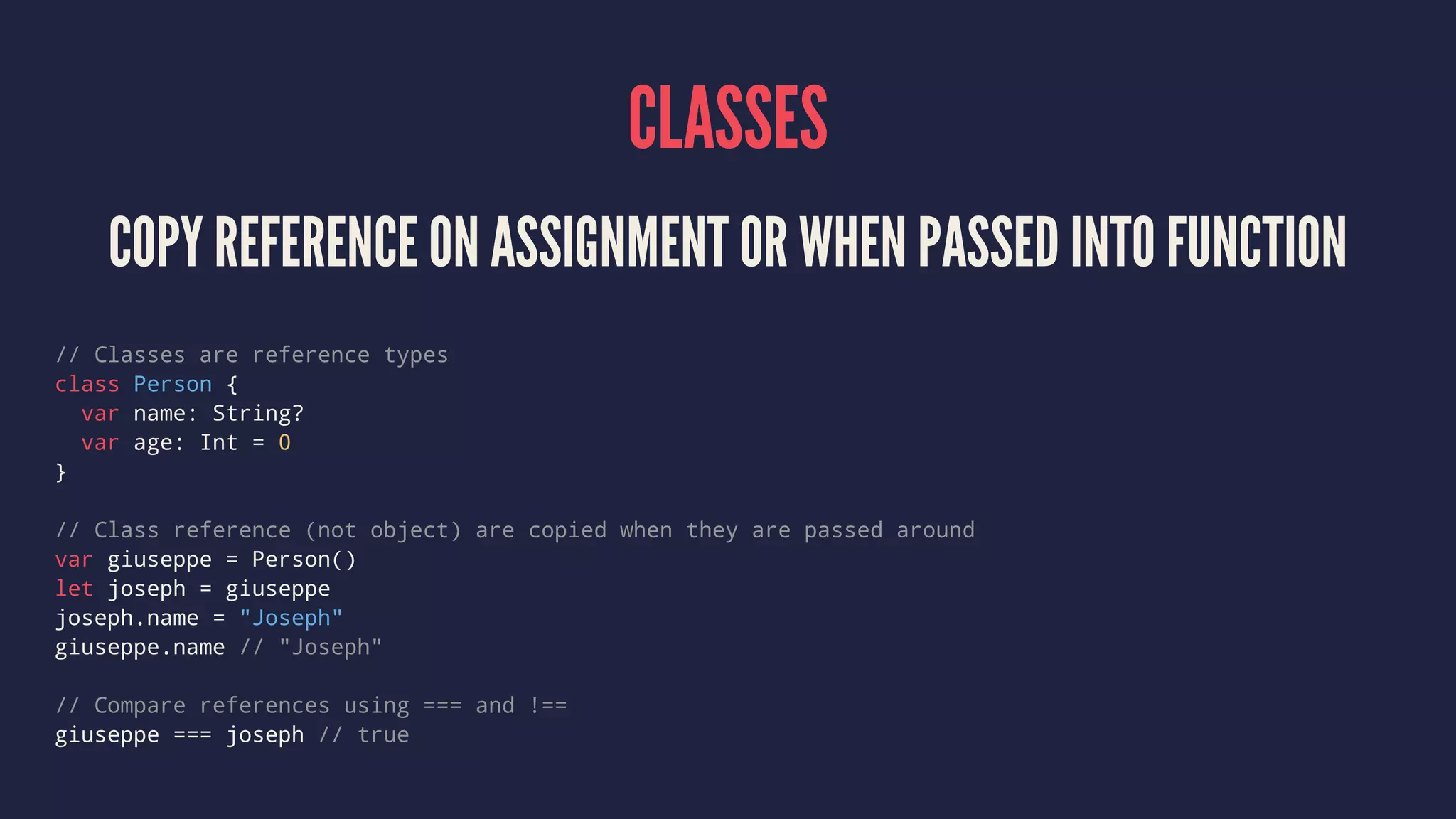 CLASSES

COPY REFERENCE ON ASSIGNMENT OR WHEN PASSED INTO FUNCTION

// Classes are reference types
class Person {
  var name: String?
  var age: Int = 0
}

// Class reference (not object) are copied when they are passed around
var giuseppe = Person()
let joseph = giuseppe
joseph.name = "Joseph"
giuseppe.name // "Joseph"

// Compare references using === and !==
giuseppe === joseph // true